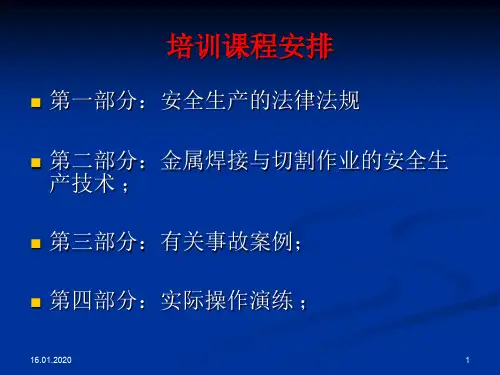 培训课程安排

第一部分：安全生产的法律法规

第二部分：金属焊接与切割作业的安全生产技术；

第三部分：有关事故案例；

第四部分：实际操作演练；

16.01.2020

1